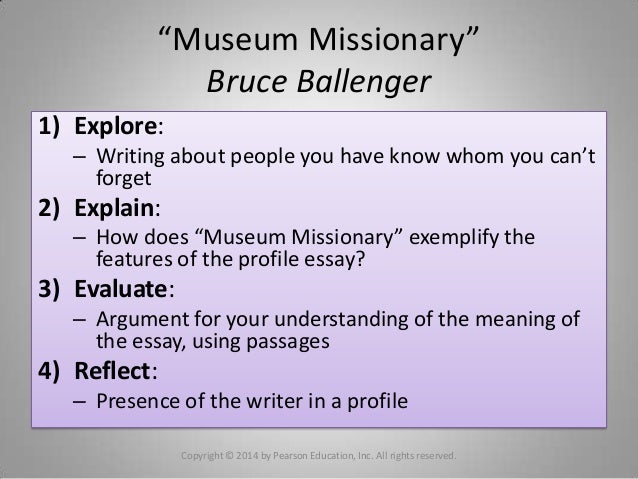 “Museum Missionary”
Bruce Ballenger

1) Explore:
– Writing about people you have know whom you can’t forget
2) Explain:
– How does “Museum Missionary” exemplify the features of the profile essay?
3) Evaluate:
– Argument for your understanding of the meaning of the essay, using passages
4) Reflect:
– Presence of the writer in a profile

Copyright © 2014 by Pearson Education, Inc. All rights reserved.